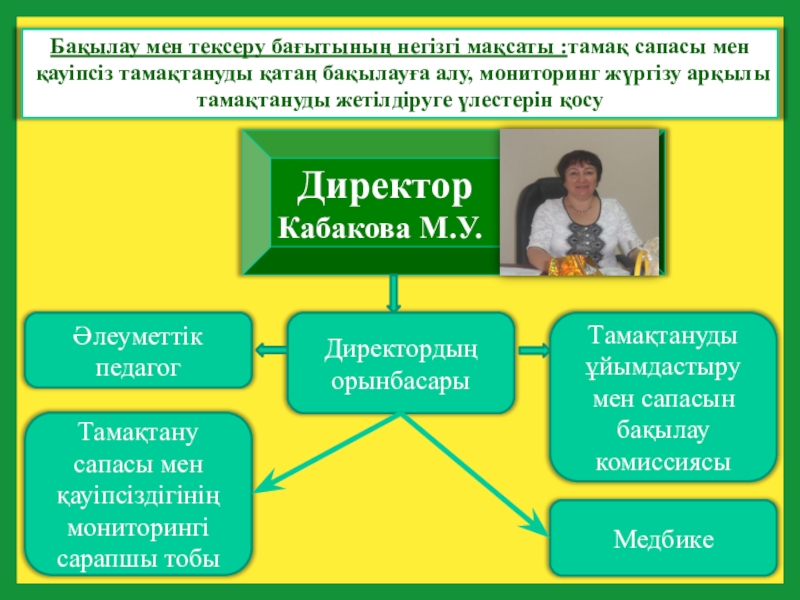 Бақылау мен тексеру бағытының негізгі мақсаты :тамақ сапасы мен қауіпсіз тамақтануды қатаң бақылауға алу, мониторинг жүргізу арқылы тамақтануды жетілдіруге үлестерін қосу

Директор
Кабакова М.У.

Әлеуметтік педагог

Директордың орынбасары

Тамақтануды ұйымдастыру мен сапасын бақылау комиссиясы

Тамақтану сапасы мен қауіпсіздігінің мониторингі сарапшы тобы

Медбике